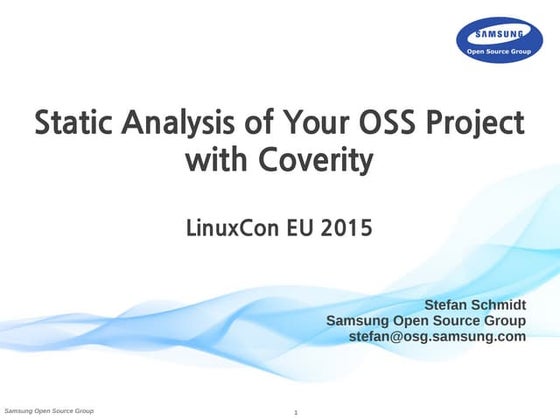 SAMSUNG
Open Source Group

Static Analysis of Your OSS Project with Coverity

LinuxCon EU 2015

Stefan Schmidt
Samsung Open Source Group
stefan@osg.samsung.com

Samsung Open Source Group

1